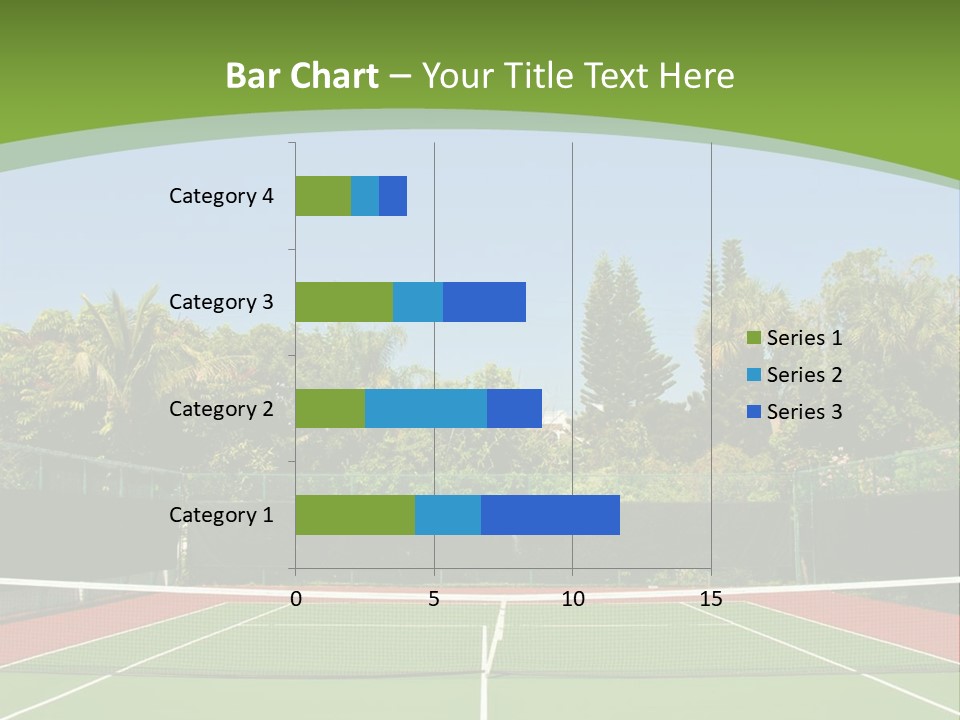 Bar Chart – Your Title Text Here

Category 4
Category 3
Category 2
Category 1

0
5
10
15

Series 1
Series 2
Series 3